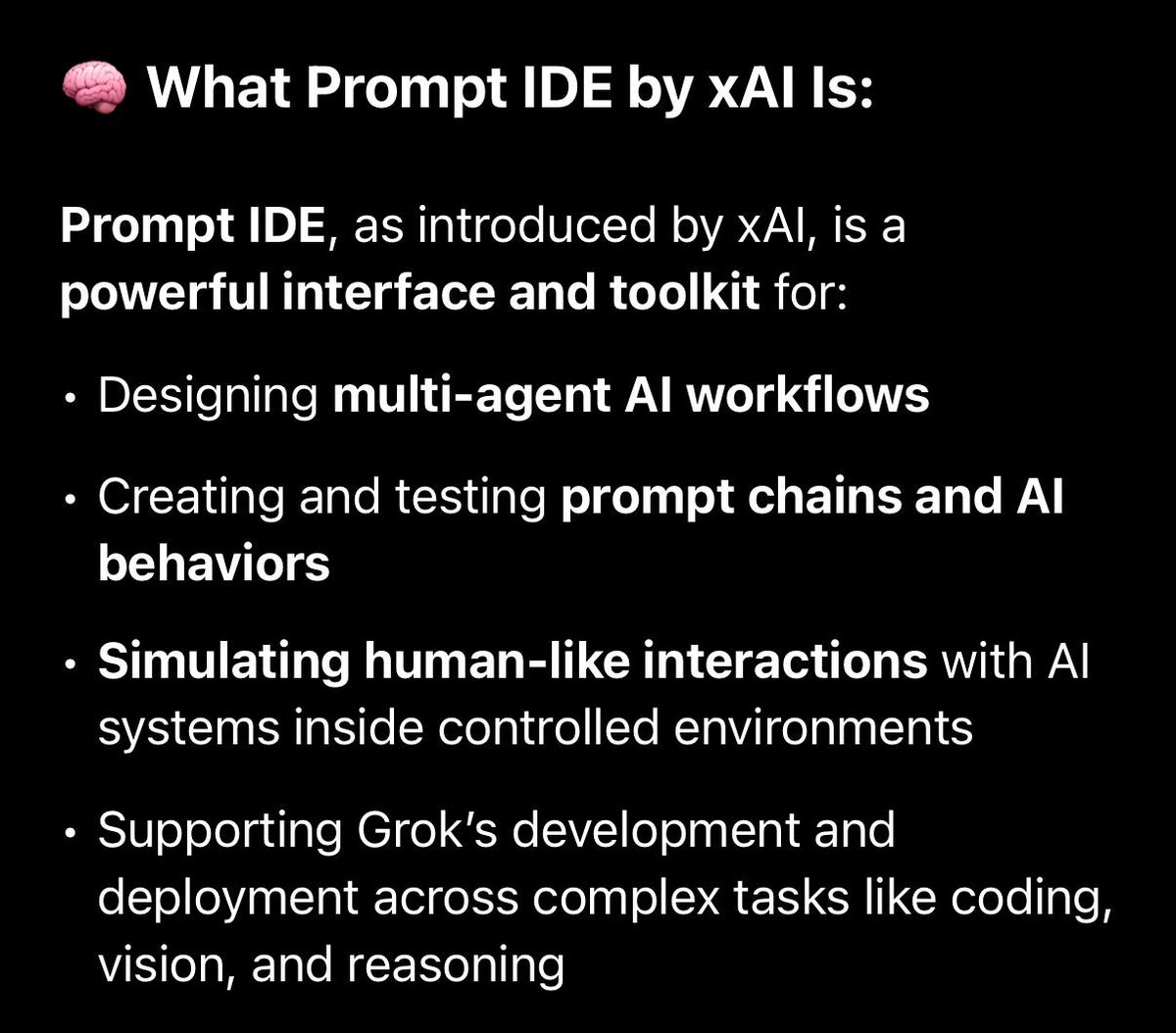 🧠 What Prompt IDE by xAI Is:

Prompt IDE, as introduced by xAI, is a powerful interface and toolkit for:

• Designing multi-agent AI workflows

• Creating and testing prompt chains and AI behaviors

• Simulating human-like interactions with AI systems inside controlled environments

• Supporting Grok's development and deployment across complex tasks like coding, vision, and reasoning